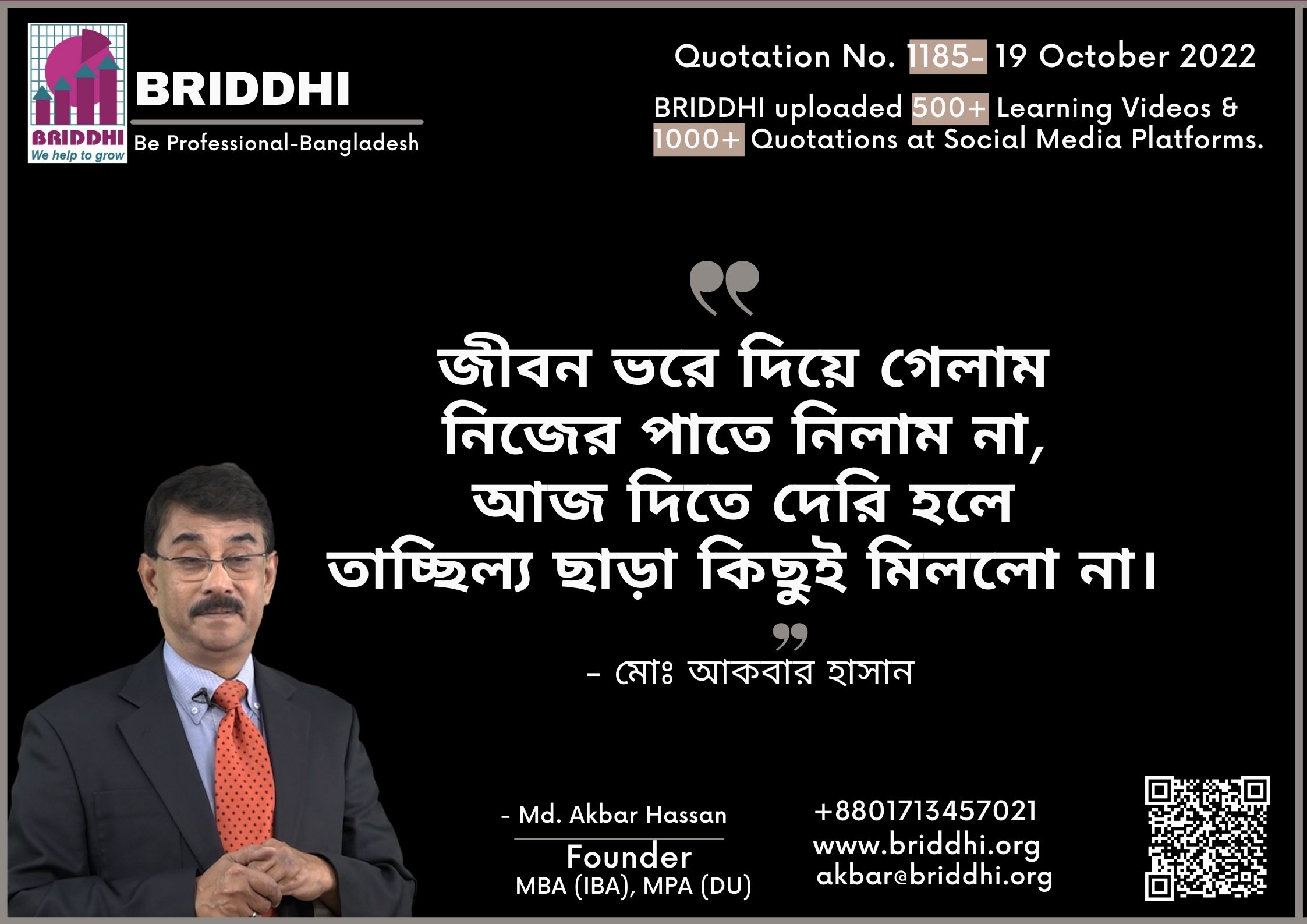 BRIDDHI
We help to grow

BRIDDHI
Be Professional-Bangladesh

Quotation No. 1185- 19 October 2022
BRIDDHI uploaded 500+ Learning Videos & 1000+ Quotations at Social Media Platforms.

জীবন ভরে দিয়ে গেলাম
নিজের পাতে নিলাম না,
আজ দিতে দেরি হলে
তাচ্ছিল্য ছাড়া কিছুই মিললো না।

- মোঃ আকবার হাসান

- Md. Akbar Hassan
Founder
MBA (IBA), MPA (DU)

+8801713457021
www.briddhi.org
akbar@briddhi.org